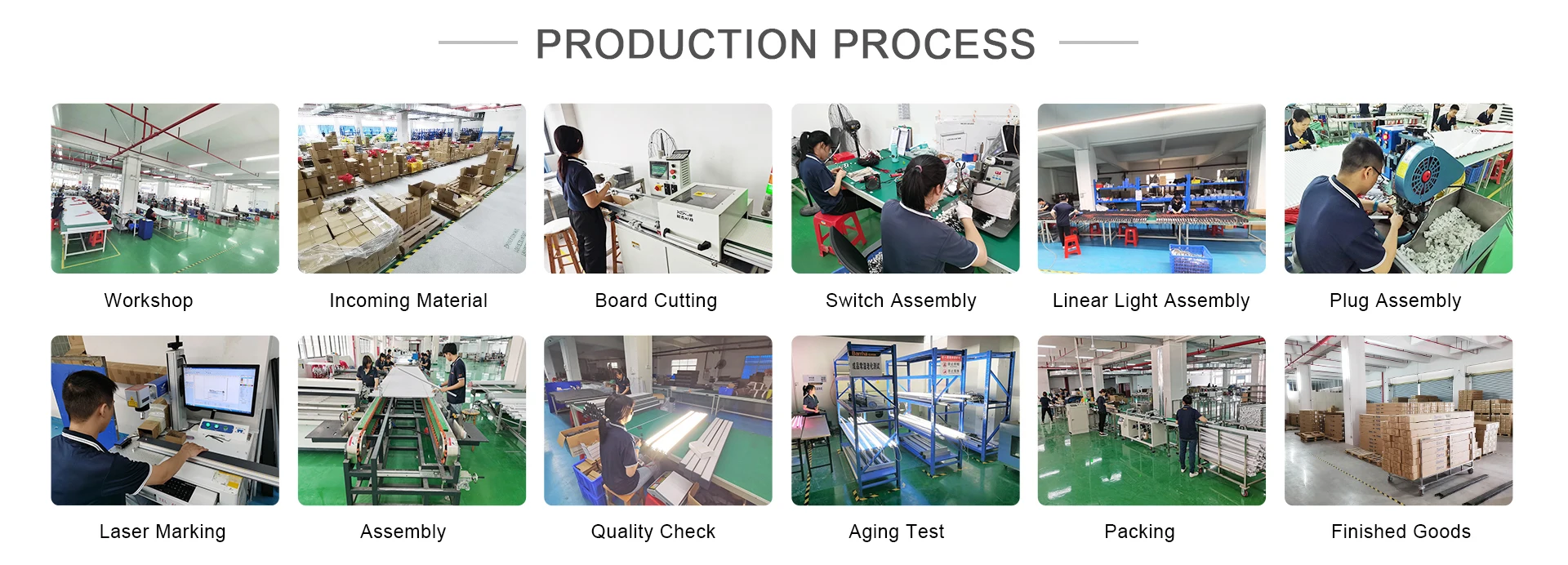 PRODUCTION PROCESS

Workshop

Incoming Material

Board Cutting

Switch Assembly

Linear Light Assembly

Plug Assembly

Laser Marking

Assembly

Quality Check

Aging Test

Packing

Finished Goods